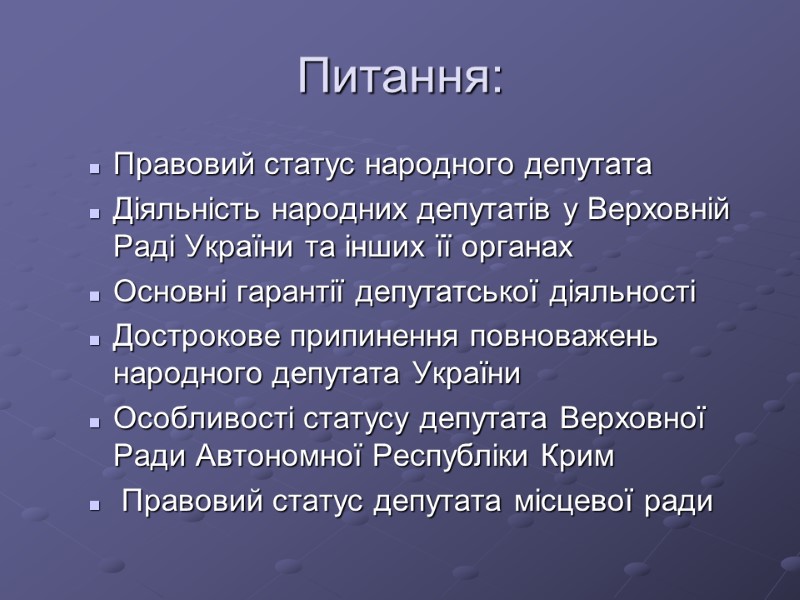 Питання:

- Правовий статус народного депутата
- Діяльність народних депутатів у Верховній Раді України та інших її органах
- Основні гарантії депутатської діяльності
- Дострокове припинення повноважень народного депутата України
- Особливості статусу депутата Верховної Ради Автономної Республіки Крим
- Правовий статус депутата місцевої ради